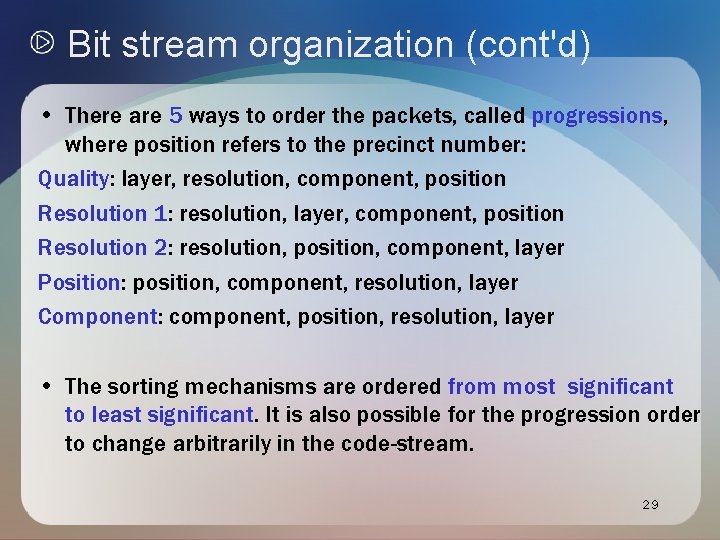 Bit stream organization (cont'd)

• There are 5 ways to order the packets, called progressions, where position refers to the precinct number:

Quality: layer, resolution, component, position

Resolution 1: resolution, layer, component, position

Resolution 2: resolution, position, component, layer

Position: position, component, resolution, layer

Component: component, position, resolution, layer

• The sorting mechanisms are ordered from most significant to least significant. It is also possible for the progression order to change arbitrarily in the code-stream.

29